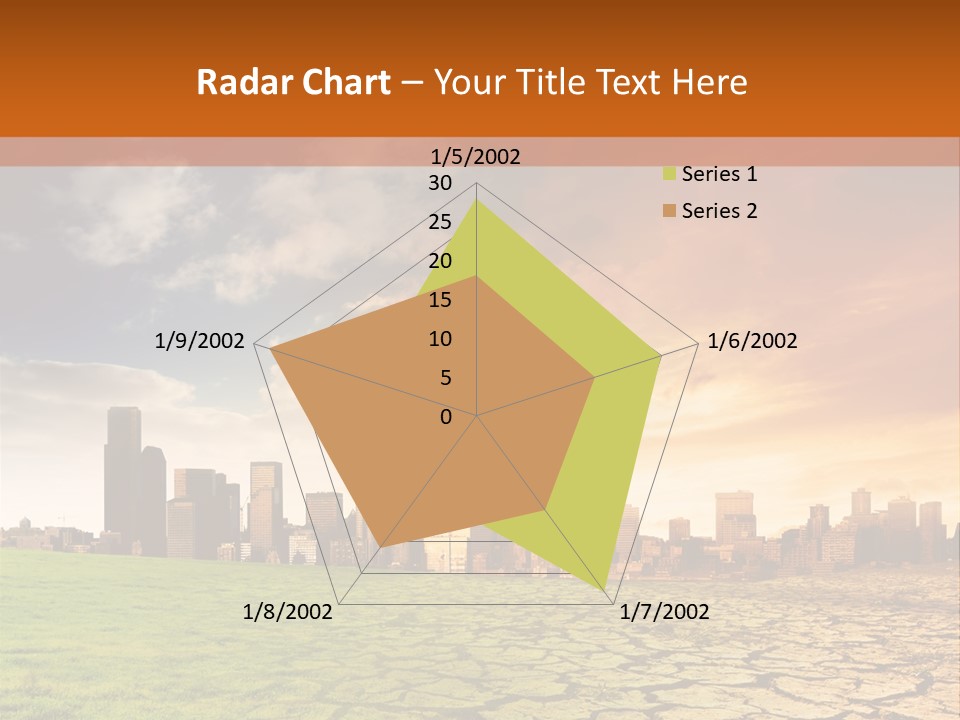 Radar Chart – Your Title Text Here

1/5/2002
30
25
20
15
10
5
0
1/6/2002
1/7/2002
1/8/2002
1/9/2002

Series 1
Series 2